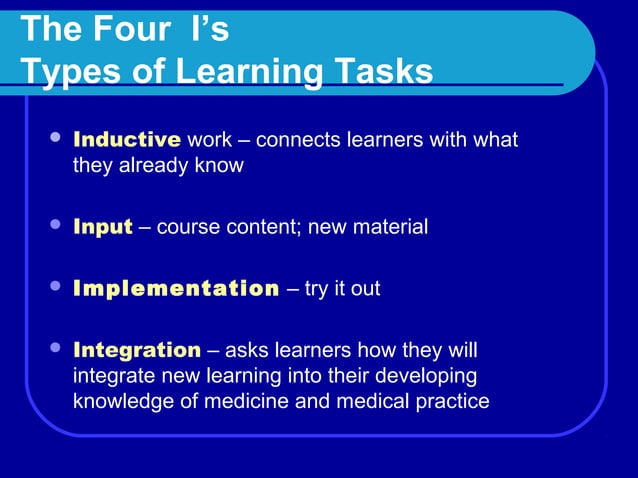 The Four I's
Types of Learning Tasks

- Inductive work – connects learners with what they already know

- Input – course content; new material

- Implementation – try it out

- Integration – asks learners how they will integrate new learning into their developing knowledge of medicine and medical practice